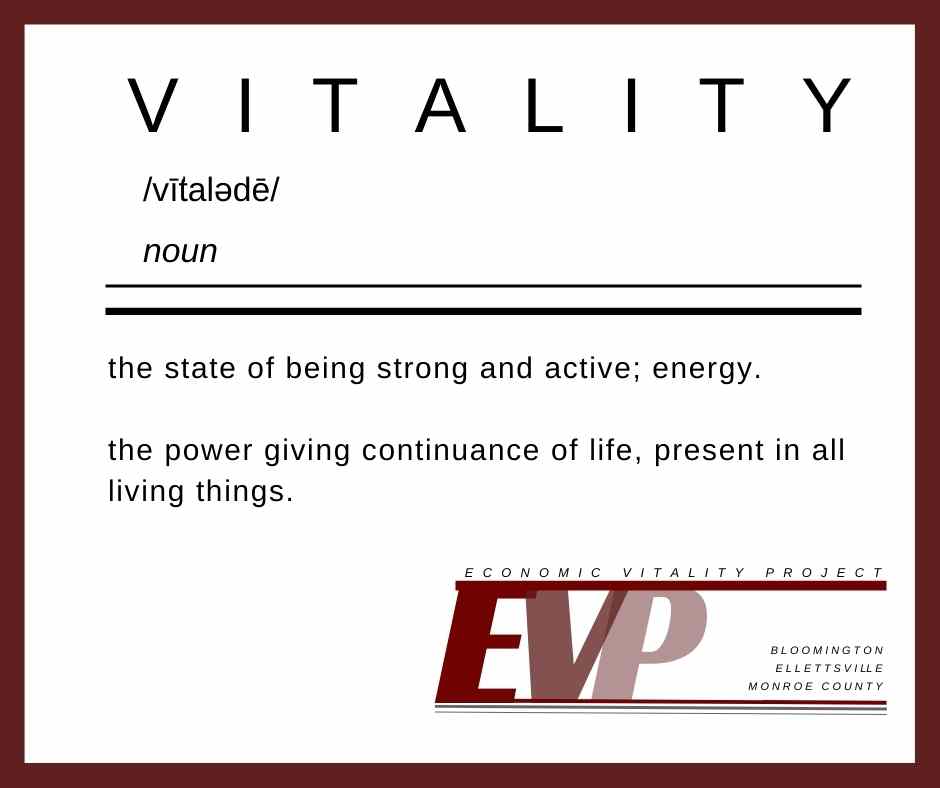 VITALITY

/vītalədē/

noun

the state of being strong and active; energy.

the power giving continuance of life, present in all living things.

ECONOMIC VITALITY PROJECT

EVP

BLOOMINGTON
ELLETTSVILLE
MONROE COUNTY